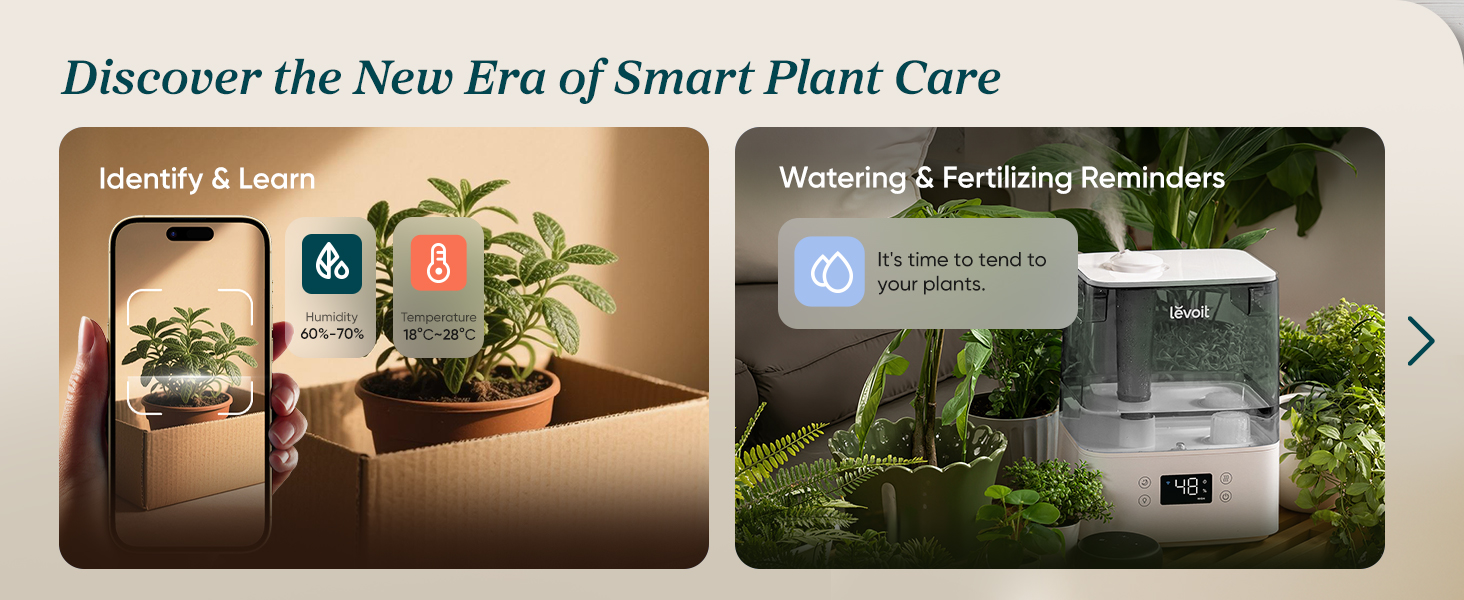 Discover the New Era of Smart Plant Care

Identify & Learn

Humidity
60%-70%

Temperature
18°C~28°C

Watering & Fertilizing Reminders

It's time to tend to your plants.

levoit

48